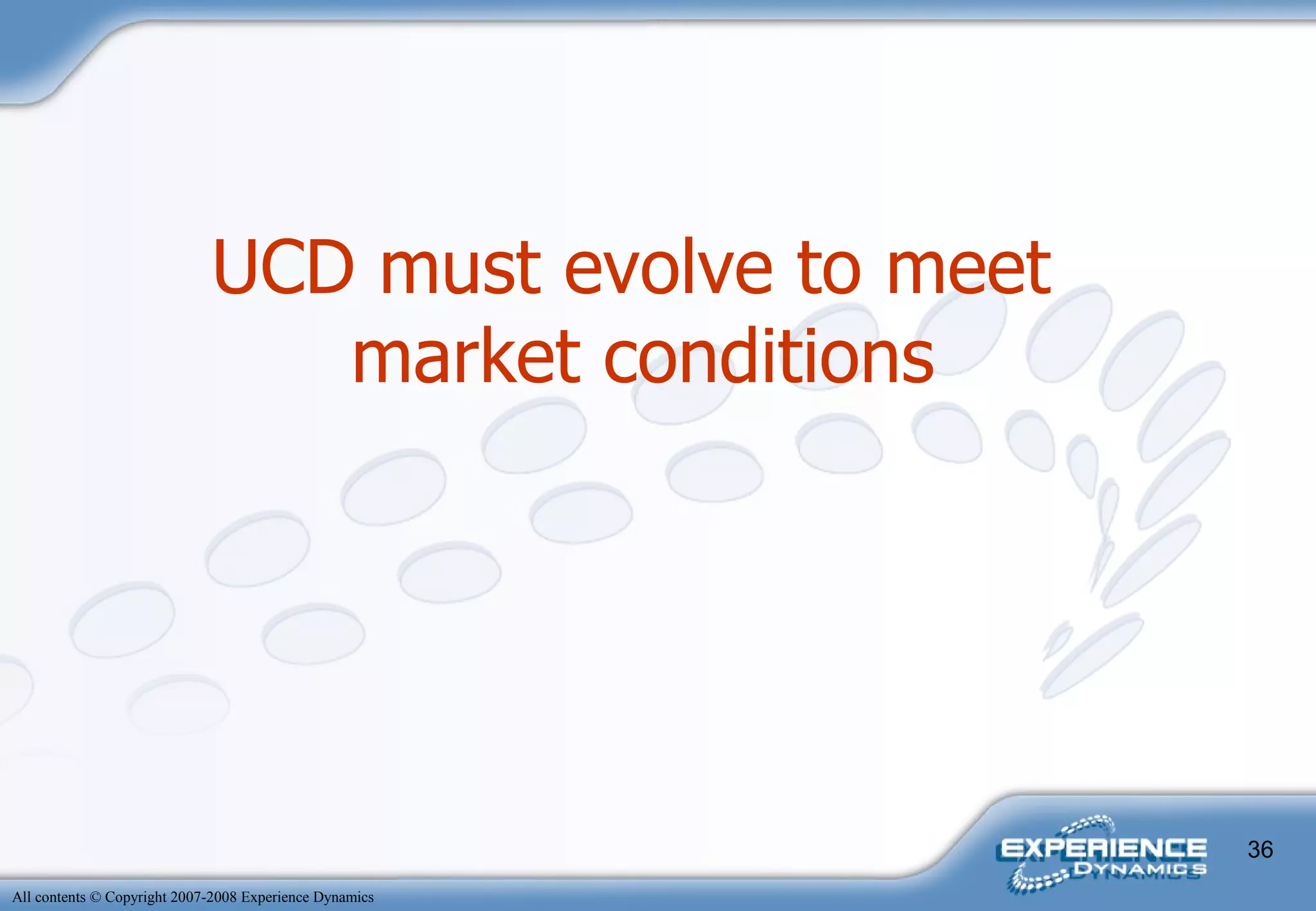 UCD must evolve to meet market conditions

EXPERIENCE DYNAMICS

36

All contents © Copyright 2007-2008 Experience Dynamics